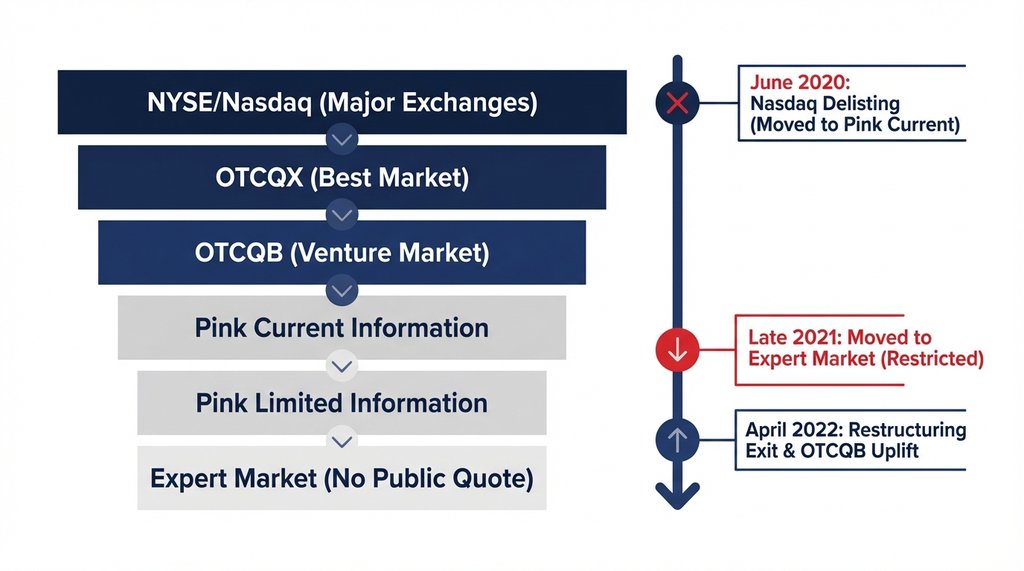 NYSE/Nasdaq (Major Exchanges)

OTCQX (Best Market)

OTCQB (Venture Market)

Pink Current Information

Pink Limited Information

Expert Market (No Public Quote)

June 2020: Nasdaq Delisting (Moved to Pink Current)

Late 2021: Moved to Expert Market (Restricted)

April 2022: Restructuring Exit & OTCQB Uplift